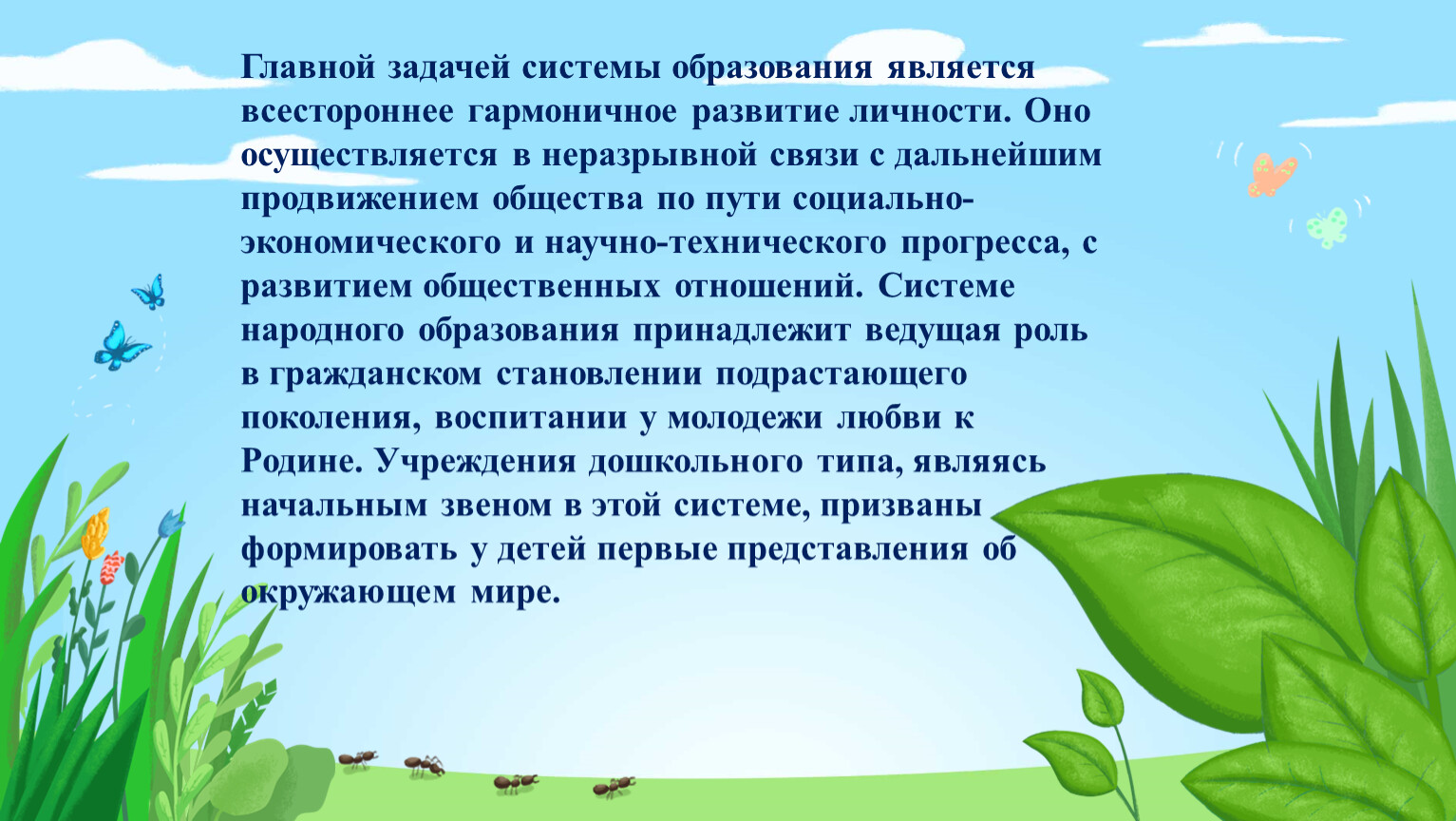 Главной задачей системы образования является всестороннее гармоничное развитие личности. Оно осуществляется в неразрывной связи с дальнейшим продвижением общества по пути социально-экономического и научно-технического прогресса, с развитием общественных отношений. Системе народного образования принадлежит ведущая роль в гражданском становлении подрастающего поколения, воспитании у молодежи любви к Родине. Учреждения дошкольного типа, являясь начальным звеном в этой системе, призваны формировать у детей первые представления об окружающем мире.